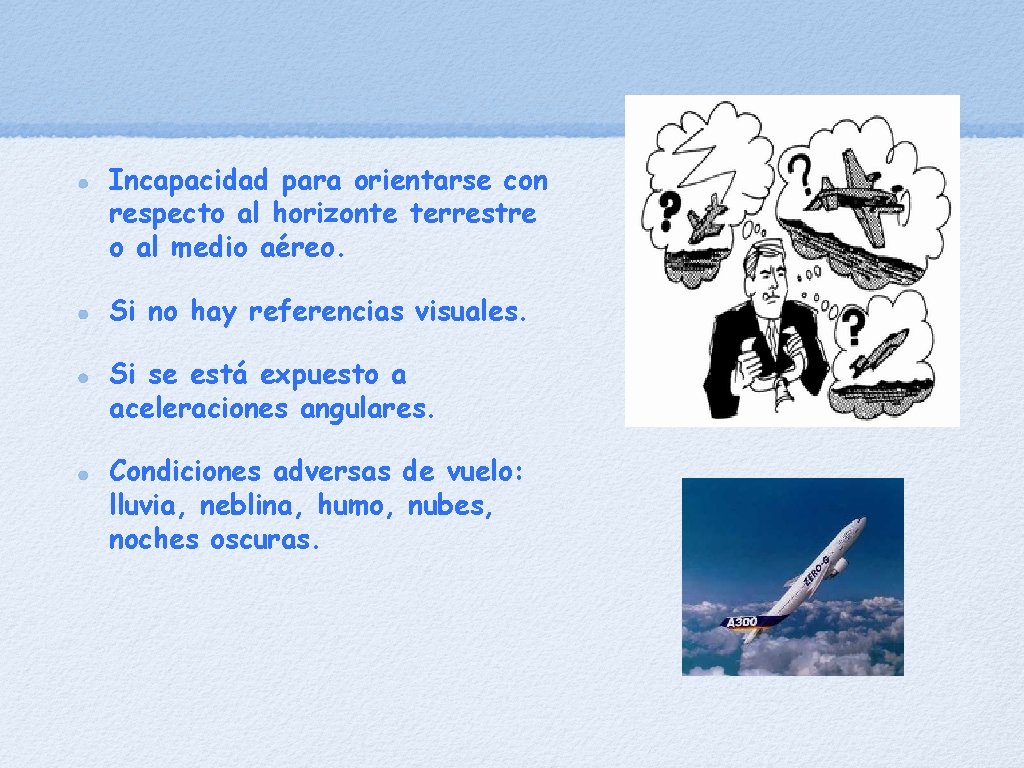 Incapacidad para orientarse con respecto al horizonte terrestre o al medio aéreo.

Si no hay referencias visuales.

Si se está expuesto a aceleraciones angulares.

Condiciones adversas de vuelo: lluvia, neblina, humo, nubes, noches oscuras.

? ? ?

ZERO-G
A300